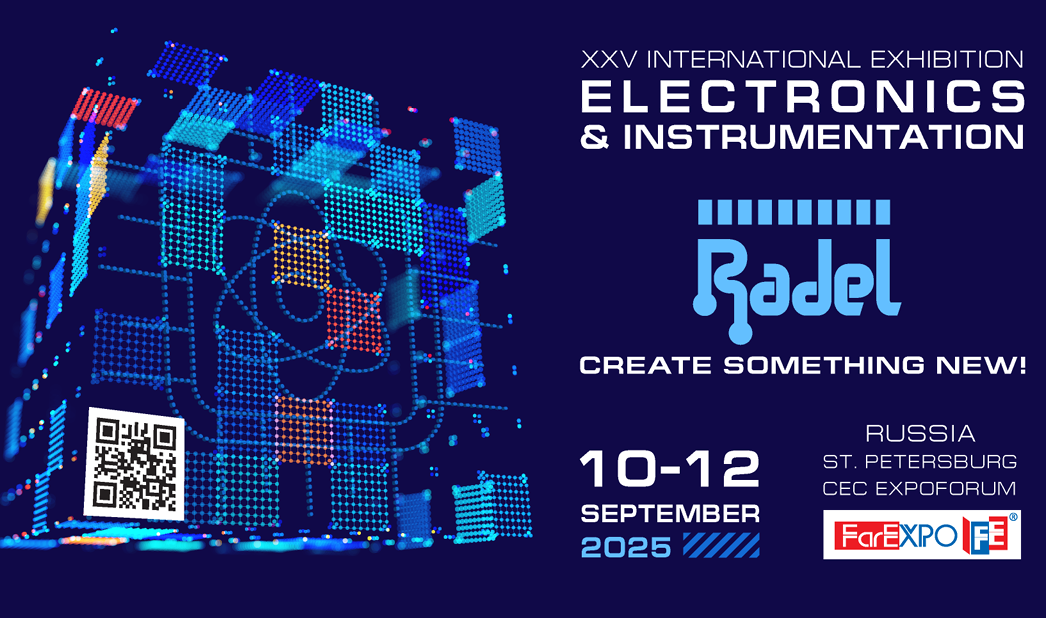 XXV INTERNATIONAL EXHIBITION
ELECTRONICS
& INSTRUMENTATION

Radel

CREATE SOMETHING NEW!

10-12
SEPTEMBER
2025

RUSSIA
ST. PETERSBURG
CEC EXPOFORUM

FarEXPO FE®